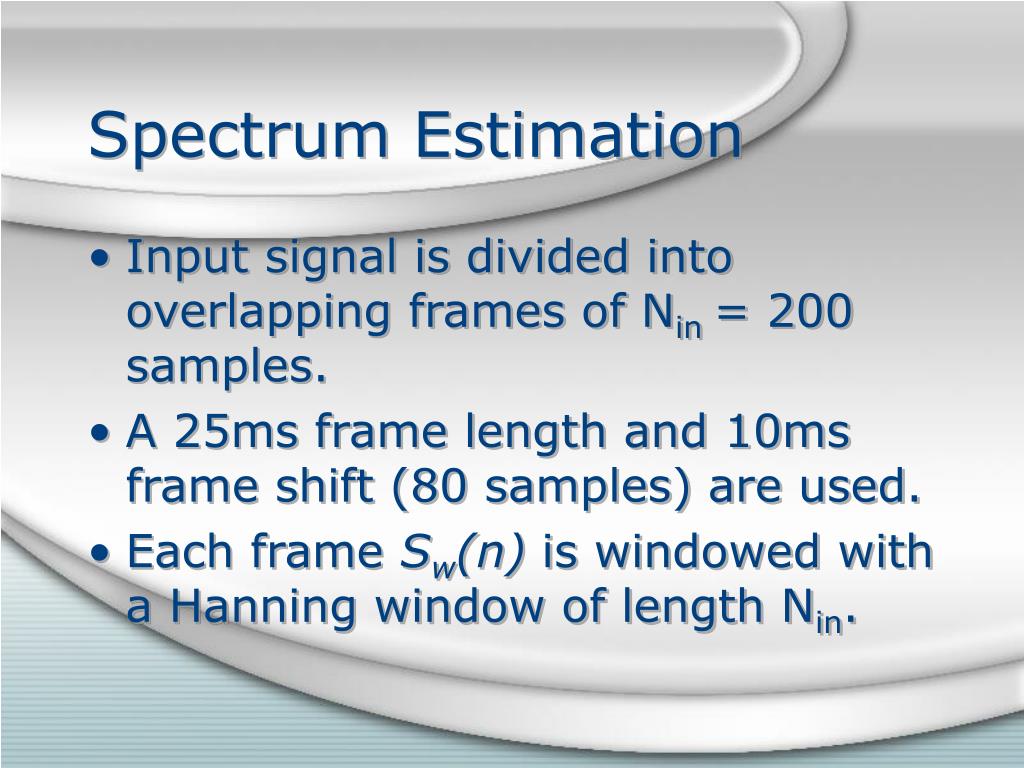 Spectrum Estimation

• Input signal is divided into overlapping frames of $N_{in}$ = 200 samples.

• A 25ms frame length and 10ms frame shift (80 samples) are used.

• Each frame $S_w(n)$ is windowed with a Hanning window of length $N_{in}$.